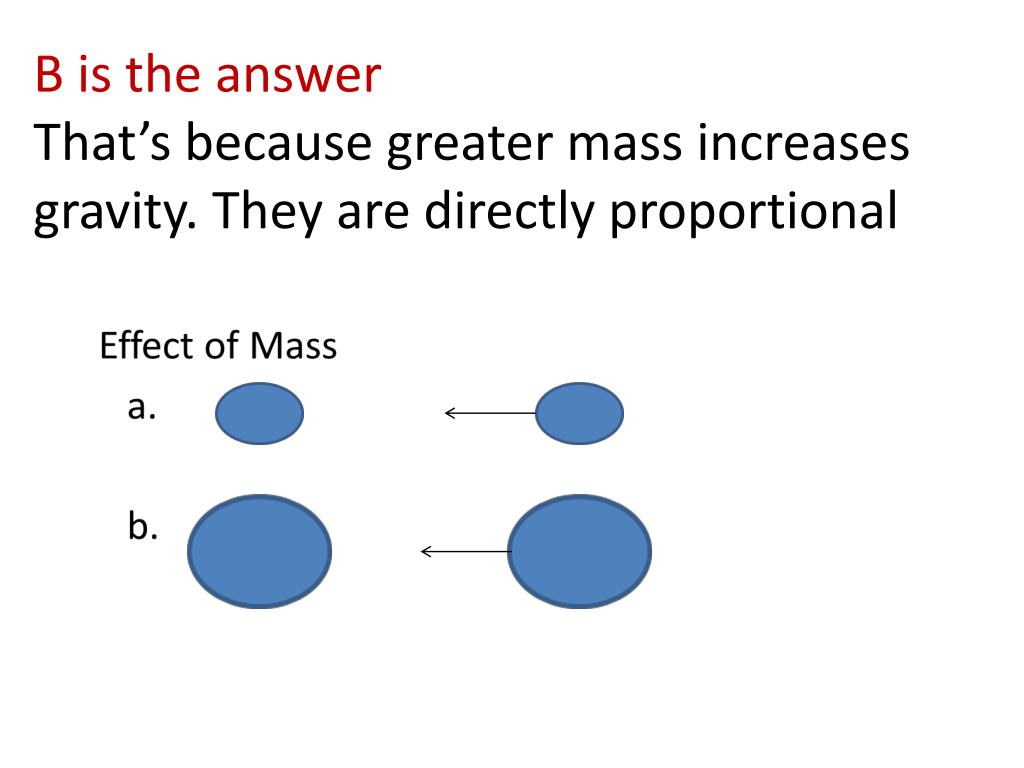 B is the answer

That’s because greater mass increases gravity. They are directly proportional

Effect of Mass

a.

b.